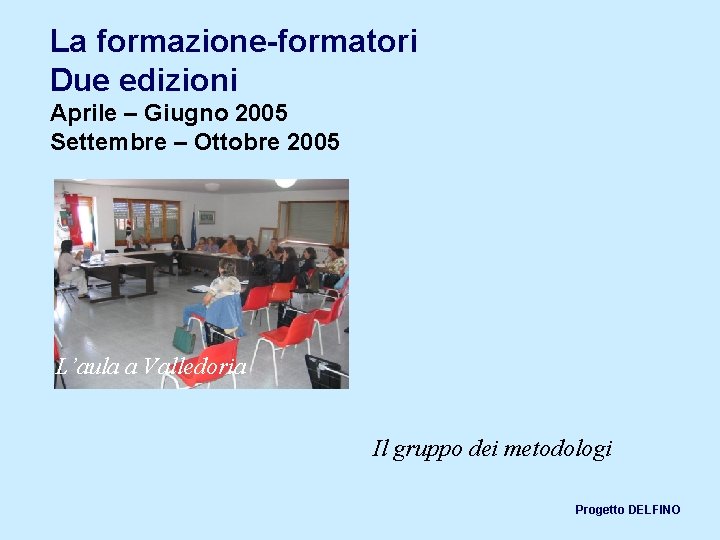 La formazione-formatori
Due edizioni
Aprile – Giugno 2005
Settembre – Ottobre 2005

L'aula a Valledoria

Il gruppo dei metodologi

Progetto DELFINO